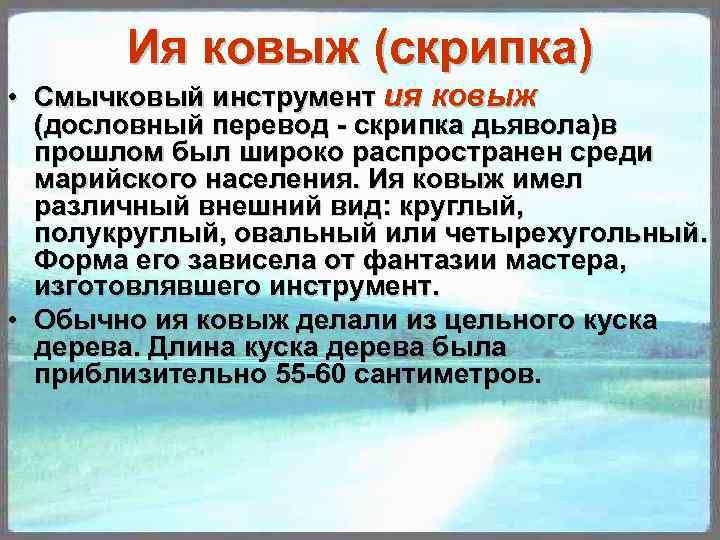 Ия ковыж (скрипка)

• Смычковый инструмент ия ковыж (дословный перевод - скрипка дьявола)в прошлом был широко распространен среди марийского населения. Ия ковыж имел различный внешний вид: круглый, полукруглый, овальный или четырехугольный. Форма его зависела от фантазии мастера, изготовлявшего инструмент.

• Обычно ия ковыж делали из цельного куска дерева. Длина куска дерева была приблизительно 55-60 сантиметров.